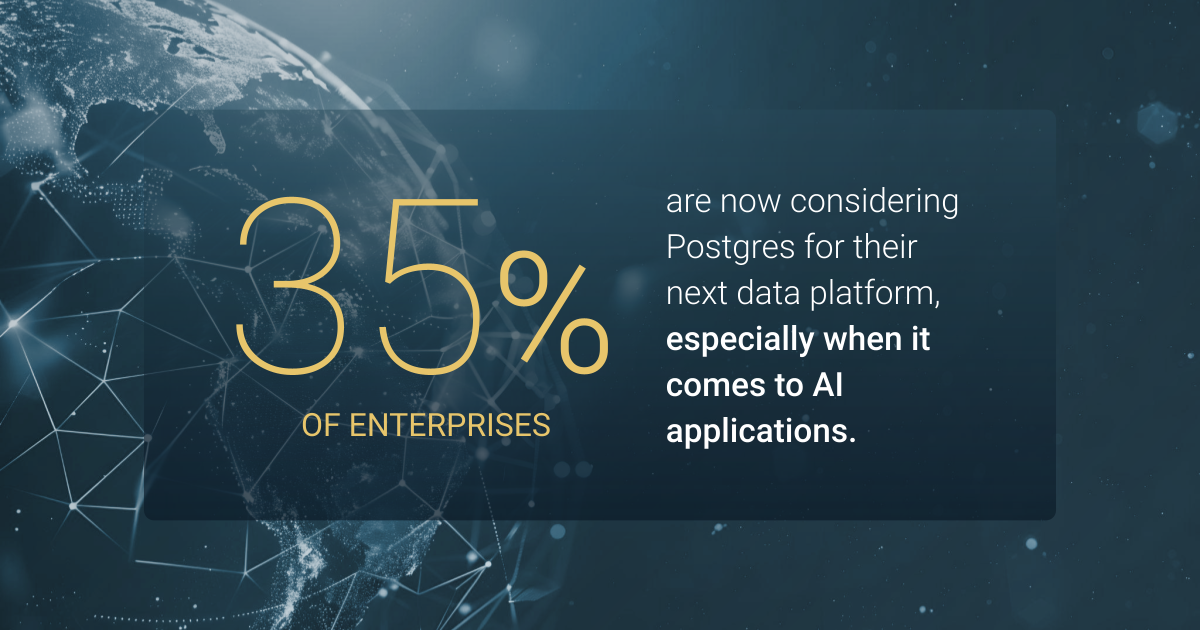 35%
OF ENTERPRISES

are now considering Postgres for their next data platform, especially when it comes to AI applications.